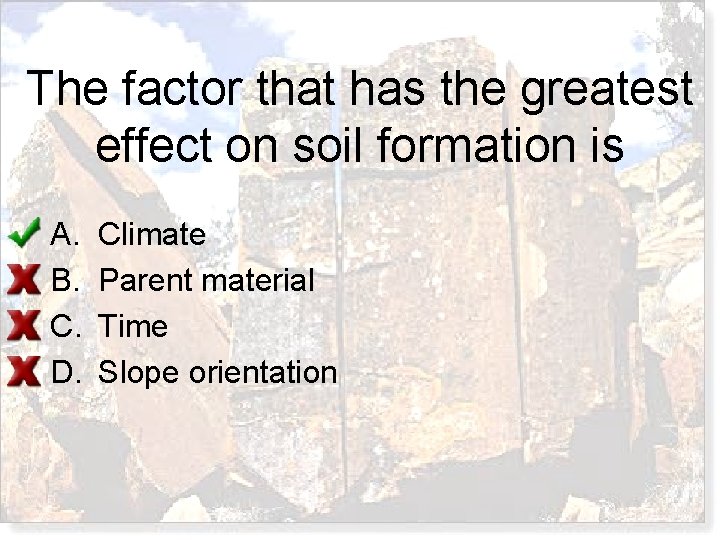 The factor that has the greatest effect on soil formation is

A. Climate
B. Parent material
C. Time
D. Slope orientation